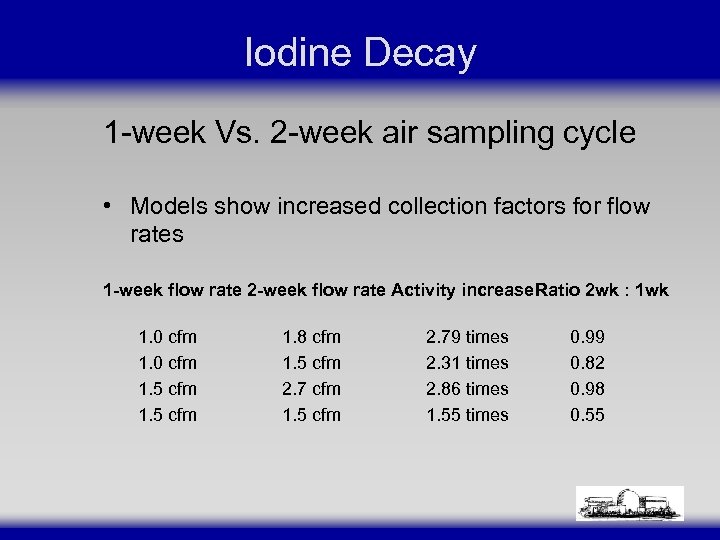 Iodine Decay

1-week Vs. 2-week air sampling cycle

• Models show increased collection factors for flow rates

| 1-week flow rate | 2-week flow rate | Activity increase | Ratio 2wk : 1wk |
|---|---|---|---|
| 1.0 cfm | 1.8 cfm | 2.79 times | 0.99 |
| 1.0 cfm | 1.5 cfm | 2.31 times | 0.82 |
| 1.5 cfm | 2.7 cfm | 2.86 times | 0.98 |
| 1.5 cfm | 1.5 cfm | 1.55 times | 0.55 |